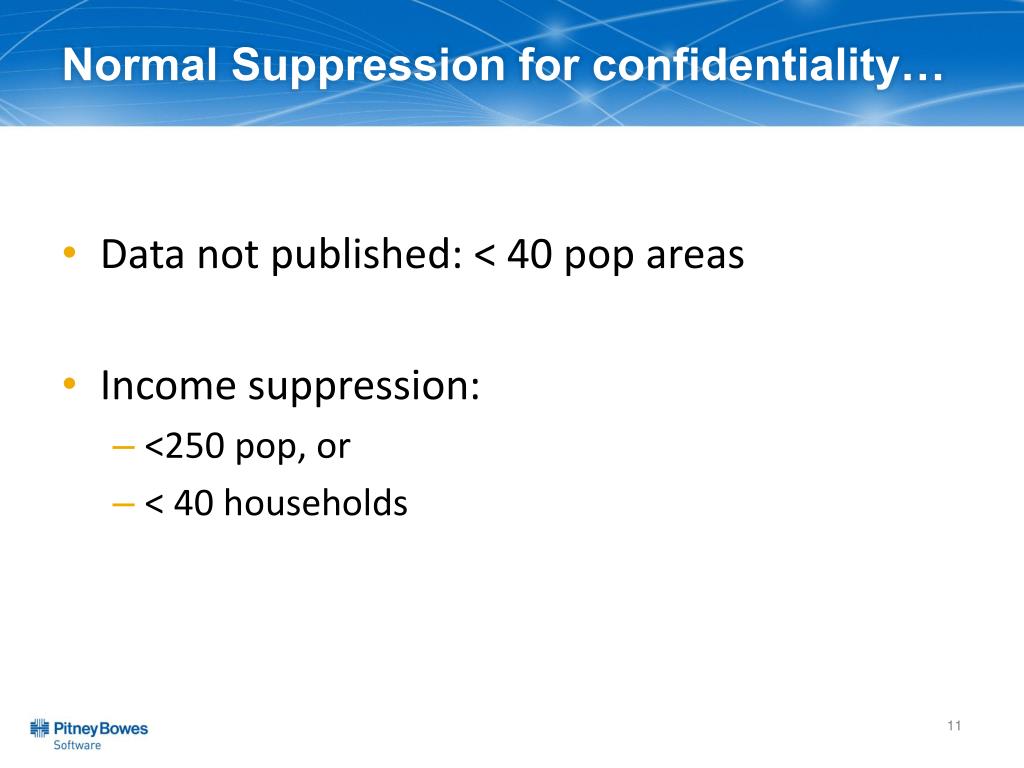 Normal Suppression for confidentiality…

• Data not published: < 40 pop areas

• Income suppression:
– <250 pop, or
– < 40 households

Pitney Bowes Software

11